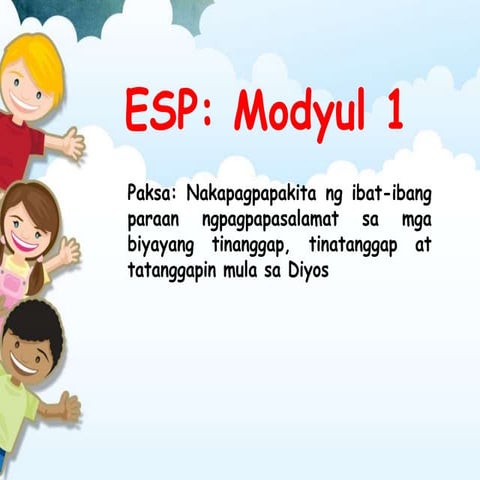 ESP: Modyul 1

Paksa: Nakapagpapakita ng ibat-ibang paraan ngpagpapasalamat sa mga biyayang tinanggap, tinatanggap at tatanggapin mula sa Diyos